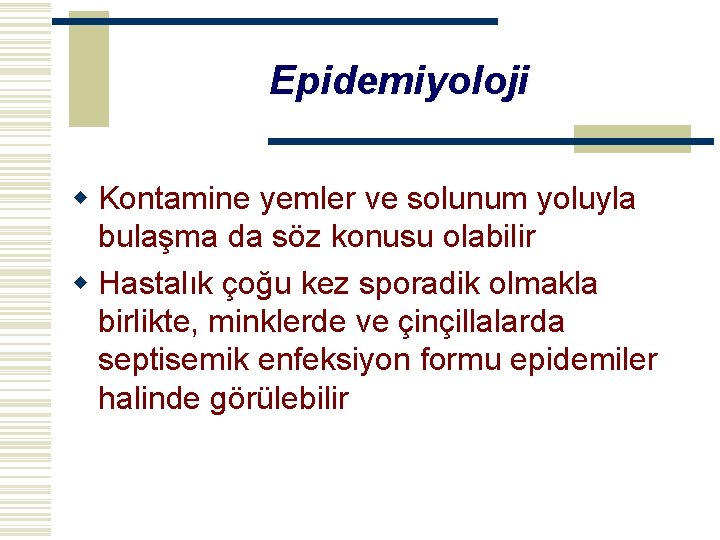 Epidemiyoloji

Kontamine yemler ve solunum yoluyla bulaşma da söz konusu olabilir

Hastalık çoğu kez sporadik olmakla birlikte, minklerde ve çinçillalarda septisemik enfeksiyon formu epidemiler halinde görülebilir